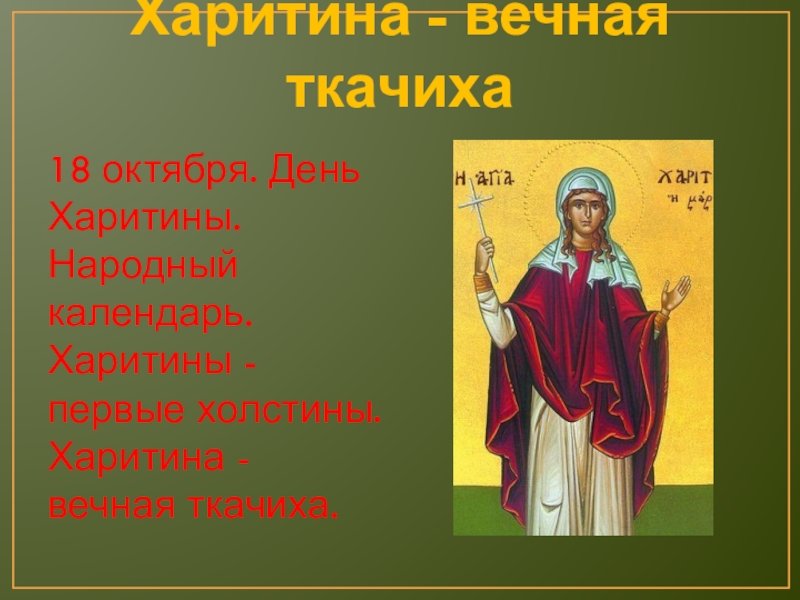 Харитина - вечная ткачиха

18 октября. День Харитины. Народный календарь. Харитины - первые холстины. Харитина - вечная ткачиха.

Η ΑΓΙΑ ΧΑΡΙΤ Η ΜΑΡ